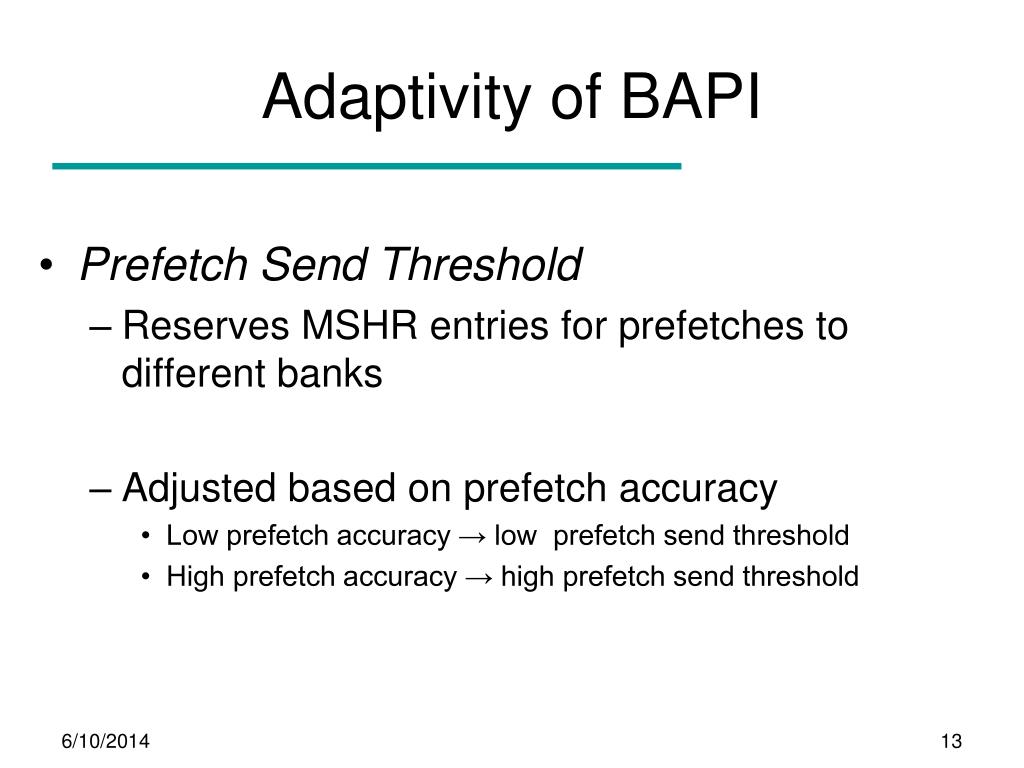 Adaptivity of BAPI

• Prefetch Send Threshold
– Reserves MSHR entries for prefetches to different banks

– Adjusted based on prefetch accuracy
• Low prefetch accuracy → low prefetch send threshold
• High prefetch accuracy → high prefetch send threshold

6/10/2014

13